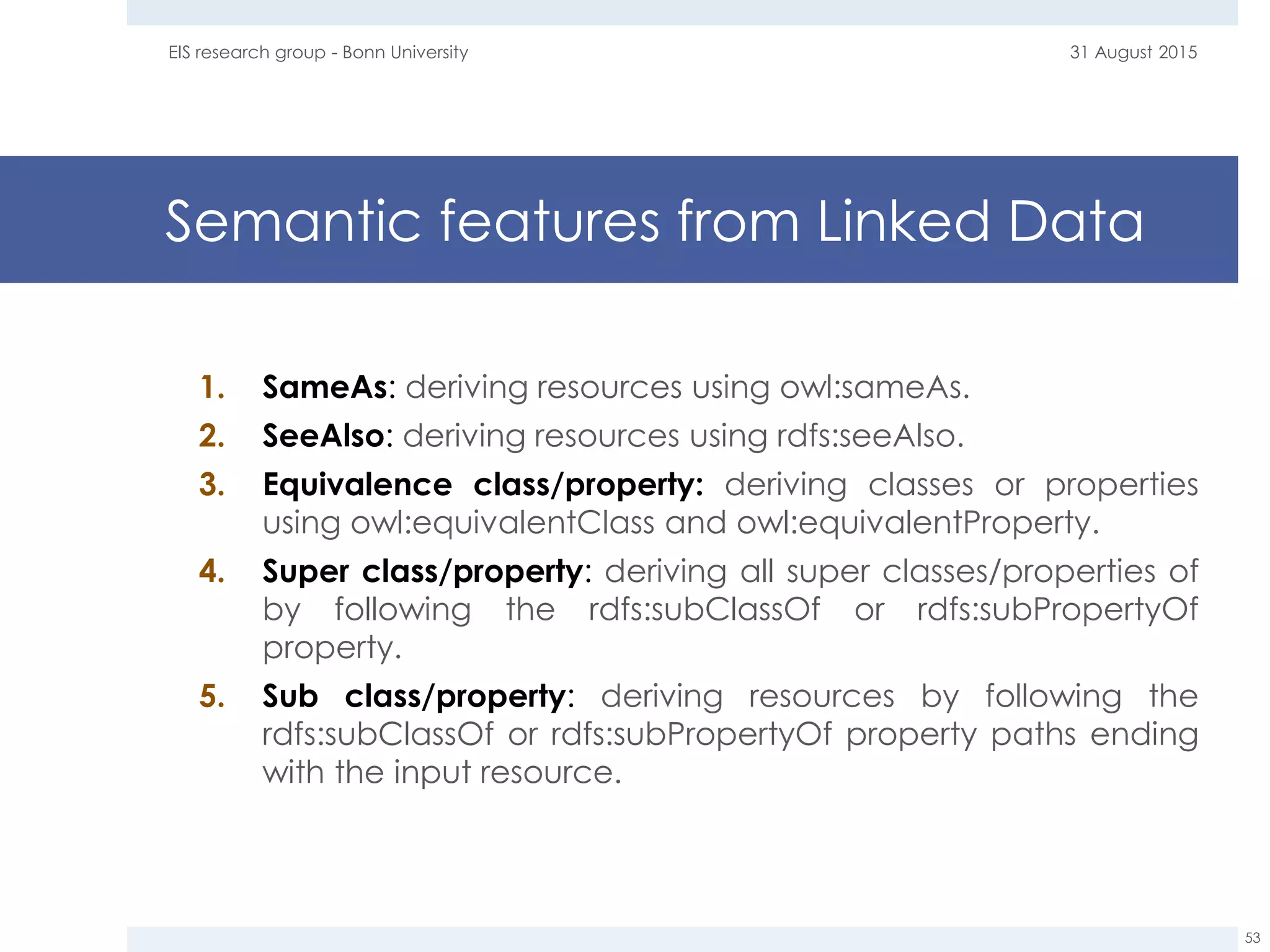 EIS research group - Bonn University

31 August 2015

Semantic features from Linked Data

1. SameAs: deriving resources using owl:sameAs.
2. SeeAlso: deriving resources using rdfs:seeAlso.
3. Equivalence class/property: deriving classes or properties using owl:equivalentClass and owl:equivalentProperty.
4. Super class/property: deriving all super classes/properties of by following the rdfs:subClassOf or rdfs:subPropertyOf property.
5. Sub class/property: deriving resources by following the rdfs:subClassOf or rdfs:subPropertyOf property paths ending with the input resource.

53